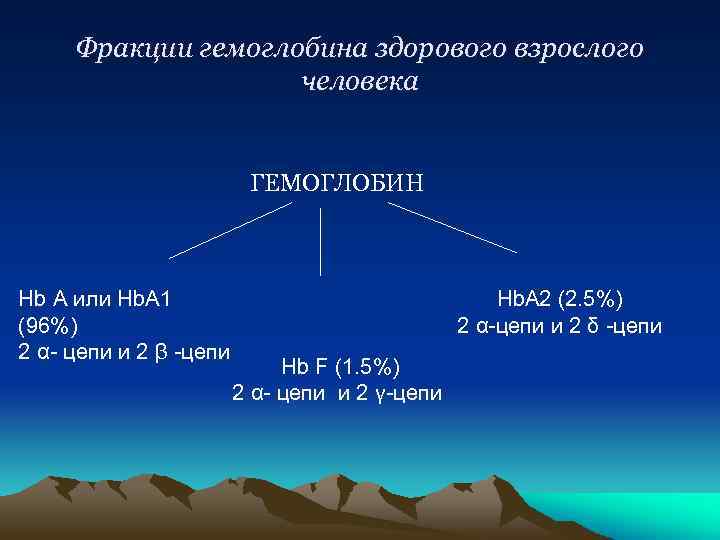 Фракции гемоглобина здорового взрослого человека

ГЕМОГЛОБИН

Hb A или HbA1
(96%)
2 α- цепи и 2 β -цепи

Hb F (1.5%)
2 α- цепи и 2 γ-цепи

HbA2 (2.5%)
2 α-цепи и 2 δ -цепи